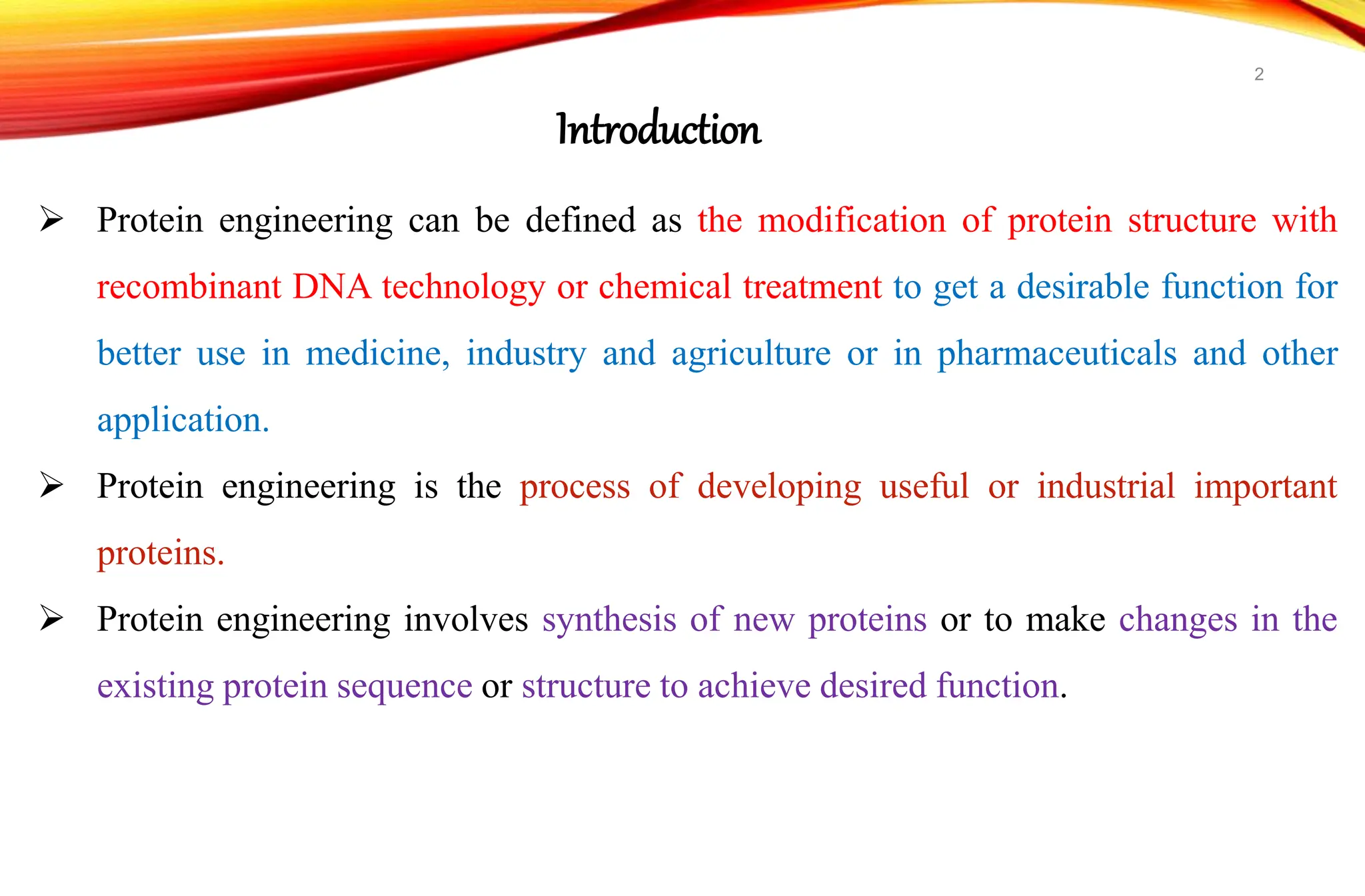 2

Introduction

➢ Protein engineering can be defined as the modification of protein structure with recombinant DNA technology or chemical treatment to get a desirable function for better use in medicine, industry and agriculture or in pharmaceuticals and other application.

➢ Protein engineering is the process of developing useful or industrial important proteins.

➢ Protein engineering involves synthesis of new proteins or to make changes in the existing protein sequence or structure to achieve desired function.